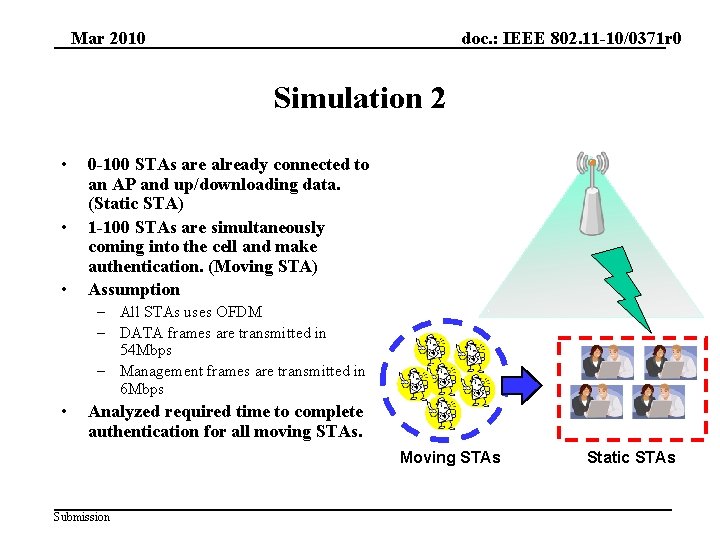 Mar 2010

doc.: IEEE 802.11-10/0371r0

Simulation 2

• 0-100 STAs are already connected to an AP and up/downloading data. (Static STA)
• 1-100 STAs are simultaneously coming into the cell and make authentication. (Moving STA)
• Assumption
– All STAs uses OFDM
– DATA frames are transmitted in 54Mbps
– Management frames are transmitted in 6Mbps
• Analyzed required time to complete authentication for all moving STAs.

Moving STAs

Static STAs

Submission